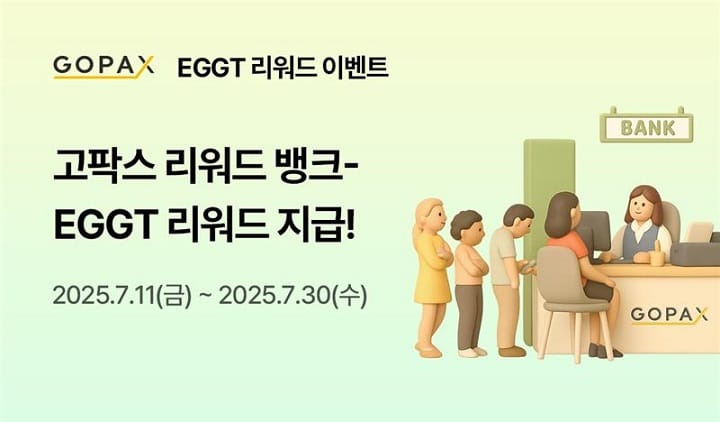 GOPAX EGGT 리워드 이벤트

고팍스 리워드 뱅크-
EGGT 리워드 지급!

2025.7.11(금) ~ 2025.7.30(수)

BANK

GOPAX